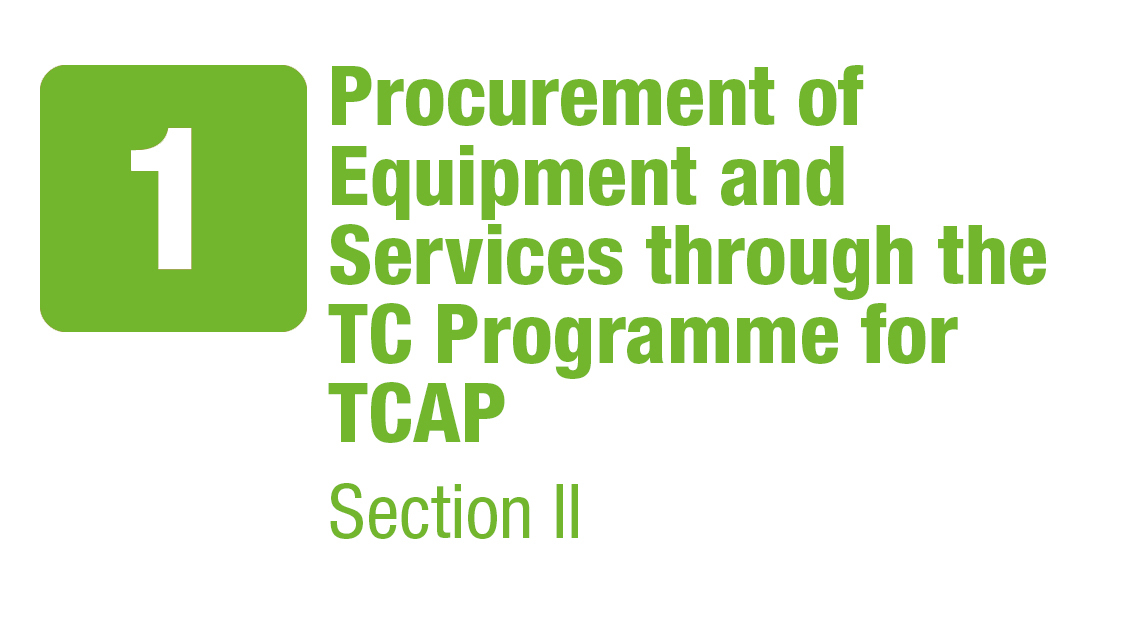 1

Procurement of Equipment and Services through the TC Programme for TCAP

Section II